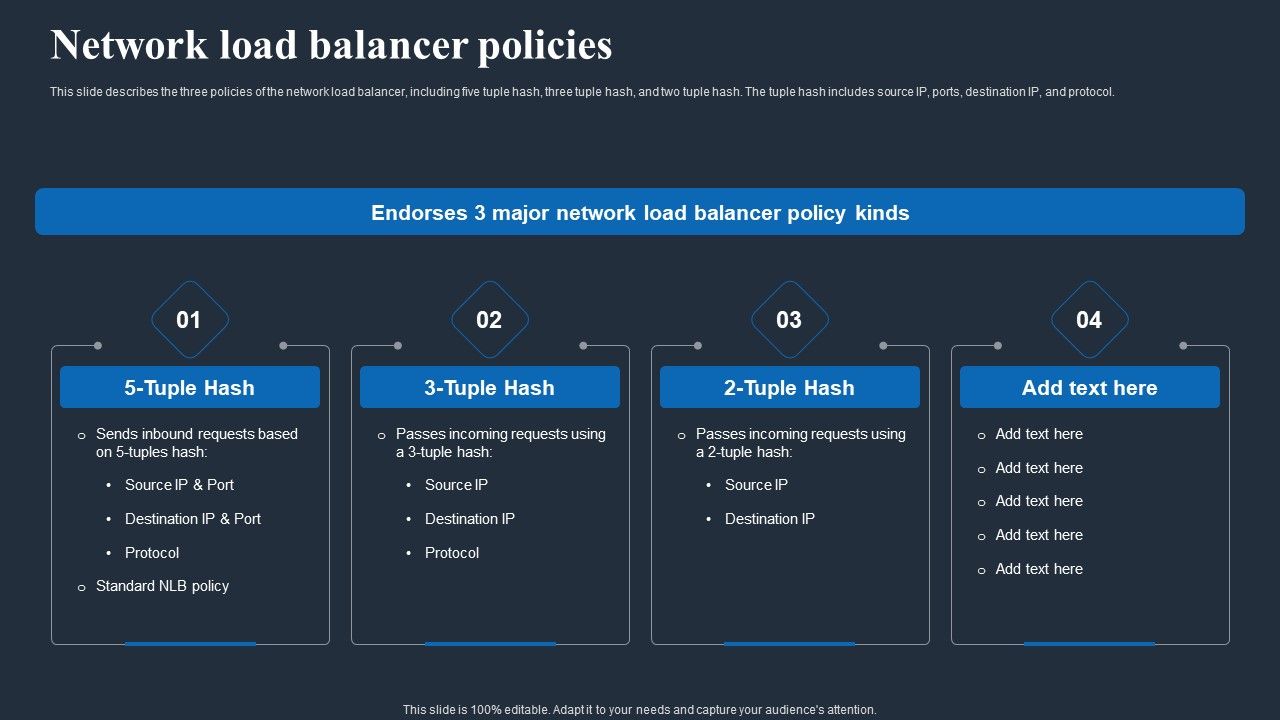 Network load balancer policies

This slide describes the three policies of the network load balancer, including five tuple hash, three tuple hash, and two tuple hash. The tuple hash includes source IP, ports, destination IP, and protocol.

Endorses 3 major network load balancer policy kinds

01

5-Tuple Hash

o Sends inbound requests based on 5-tuples hash:

• Source IP & Port

• Destination IP & Port

• Protocol

o Standard NLB policy

02

3-Tuple Hash

o Passes incoming requests using a 3-tuple hash:

• Source IP

• Destination IP

• Protocol

03

2-Tuple Hash

o Passes incoming requests using a 2-tuple hash:

• Source IP

• Destination IP

04

Add text here

o Add text here

o Add text here

o Add text here

o Add text here

o Add text here

This slide is 100% editable. Adapt it to your needs and capture your audience's attention.